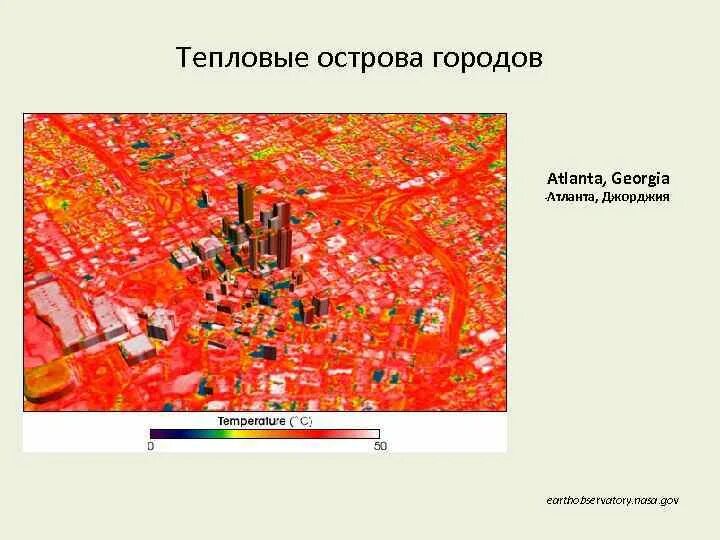 Тепловые острова городов

Atlanta, Georgia
-Атланта, Джорджия

Temperature (°C)
0
50

earthobservatory.nasa.gov